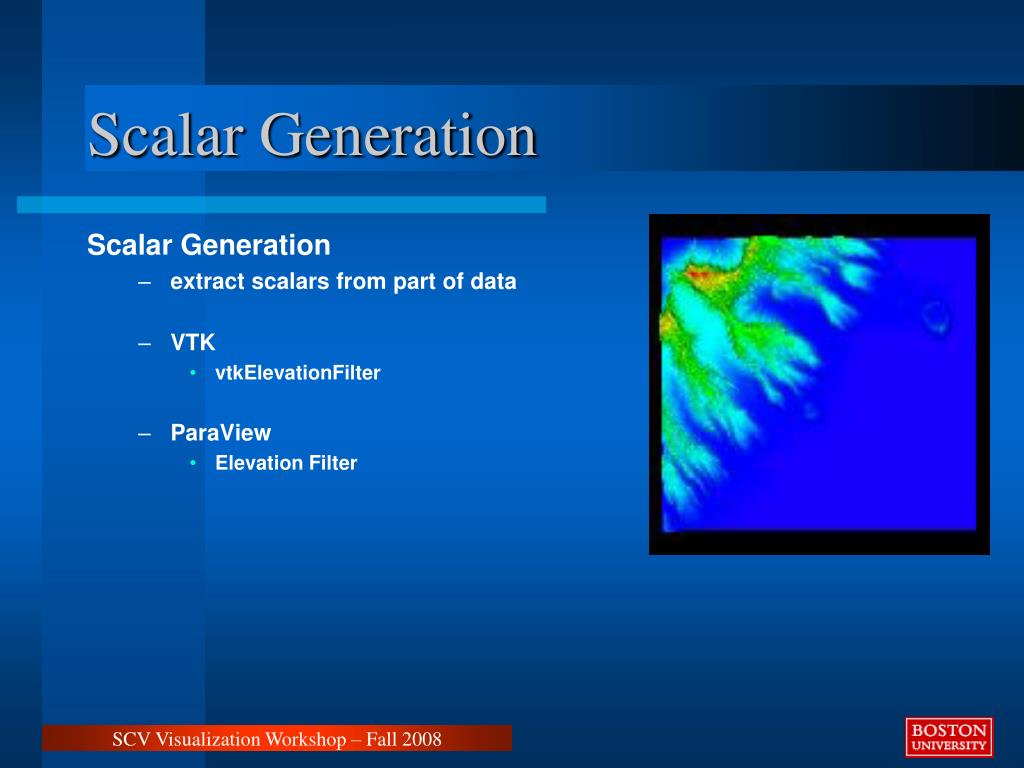 Scalar Generation

Scalar Generation

– extract scalars from part of data

– VTK

• vtkElevationFilter

– ParaView

• Elevation Filter

SCV Visualization Workshop – Fall 2008

BOSTON UNIVERSITY